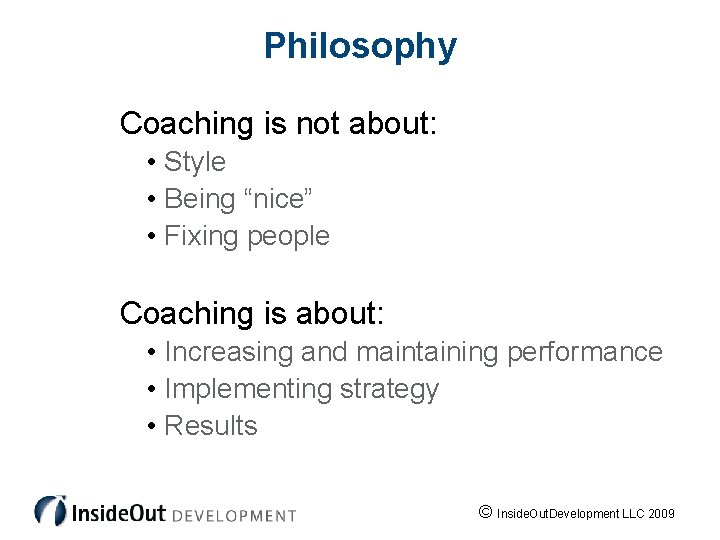 Philosophy

Coaching is not about:
• Style
• Being “nice”
• Fixing people

Coaching is about:
• Increasing and maintaining performance
• Implementing strategy
• Results

InsideOut DEVELOPMENT

© InsideOutDevelopment LLC 2009